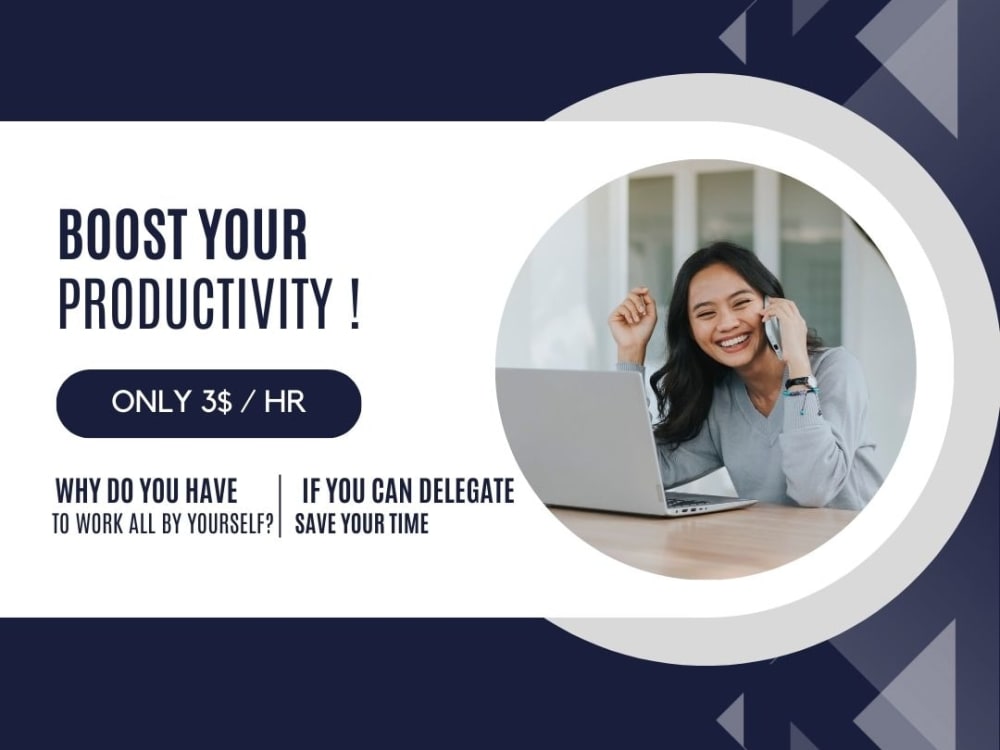 BOOST YOUR PRODUCTIVITY !

ONLY 3$ / HR

WHY DO YOU HAVE TO WORK ALL BY YOURSELF?

IF YOU CAN DELEGATE SAVE YOUR TIME